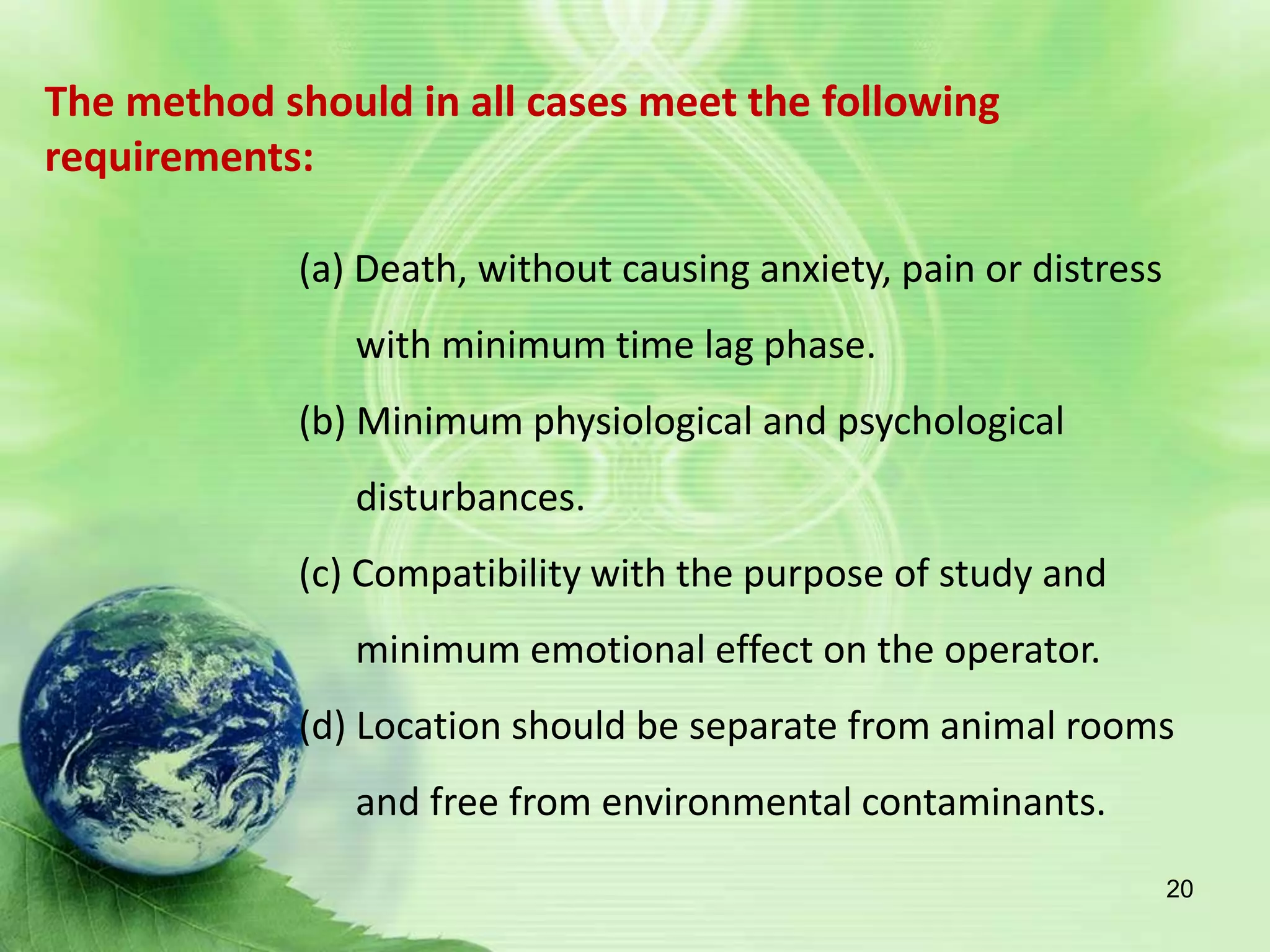 The method should in all cases meet the following requirements:

(a) Death, without causing anxiety, pain or distress with minimum time lag phase.

(b) Minimum physiological and psychological disturbances.

(c) Compatibility with the purpose of study and minimum emotional effect on the operator.

(d) Location should be separate from animal rooms and free from environmental contaminants.

20